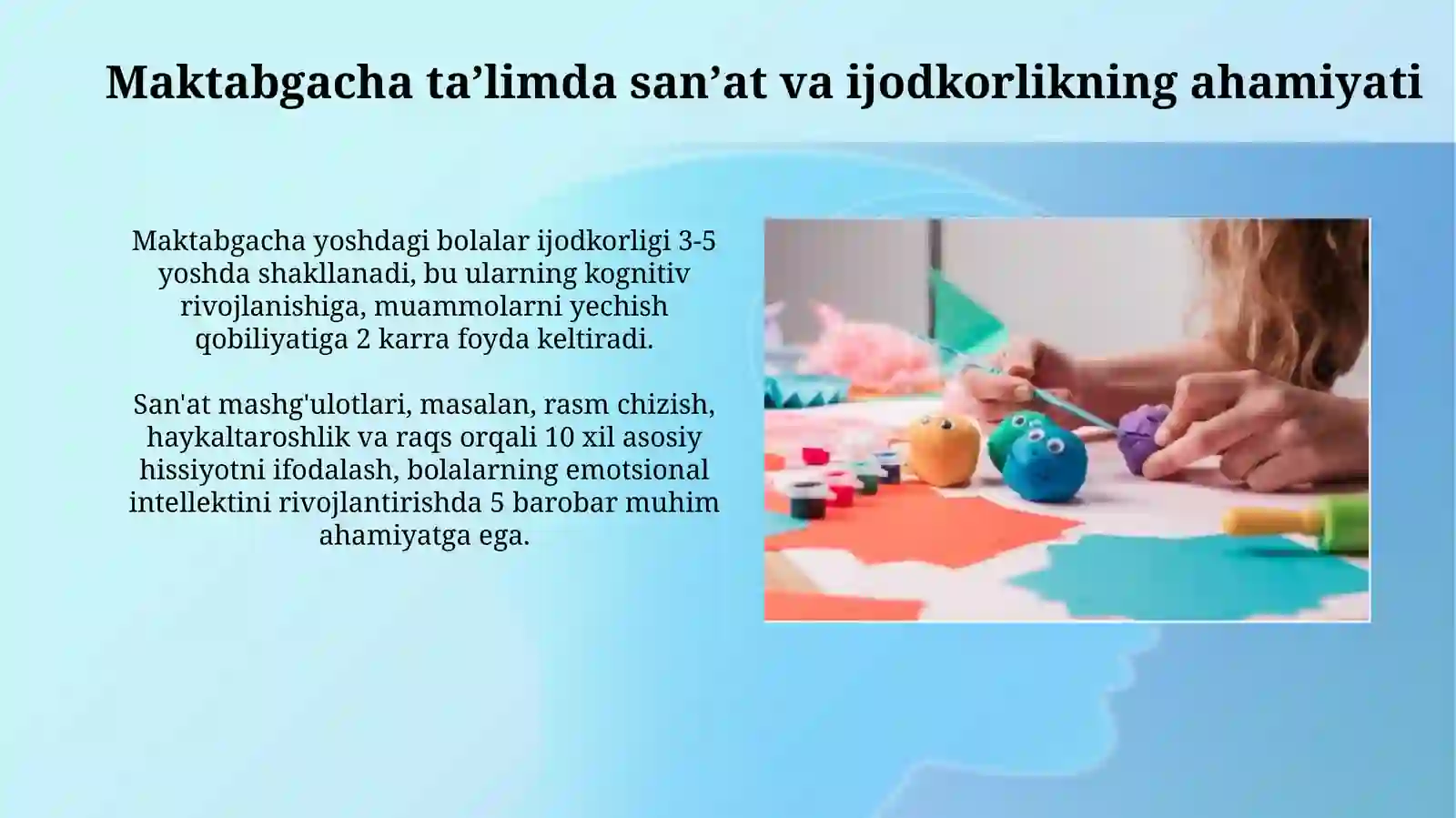 Maktabgacha ta’limda san’at va ijodkorlikning ahamiyati

Maktabgacha yoshdagi bolalar ijodkorligi 3-5 yoshda shakllanadi, bu ularning kognitiv rivojlanishiga, muammolarni yechish qobiliyatiga 2 karra foyda keltiradi.

San'at mashg'ulotlari, masalan, rasm chizish, haykaltaroshlik va raqs orqali 10 xil asosiy hissiyotni ifodalash, bolalarning emotsional intellektini rivojlantirishda 5 barobar muhim ahamiyatga ega.